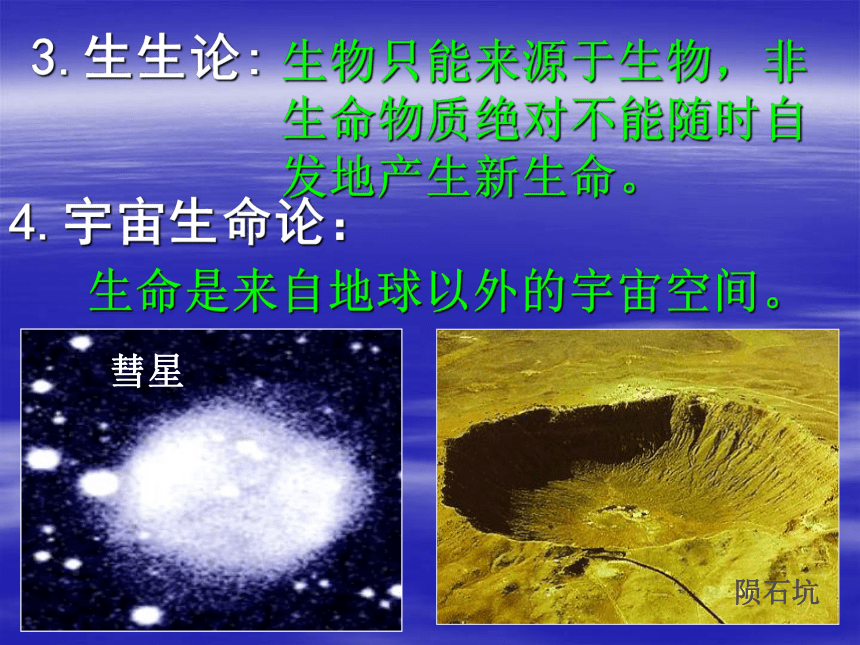 3. 生生论：生物只能来源于生物，非生命物质绝对不能随时自发地产生新生命。

4. 宇宙生命论：

生命是来自地球以外的宇宙空间。

彗星

陨石坑